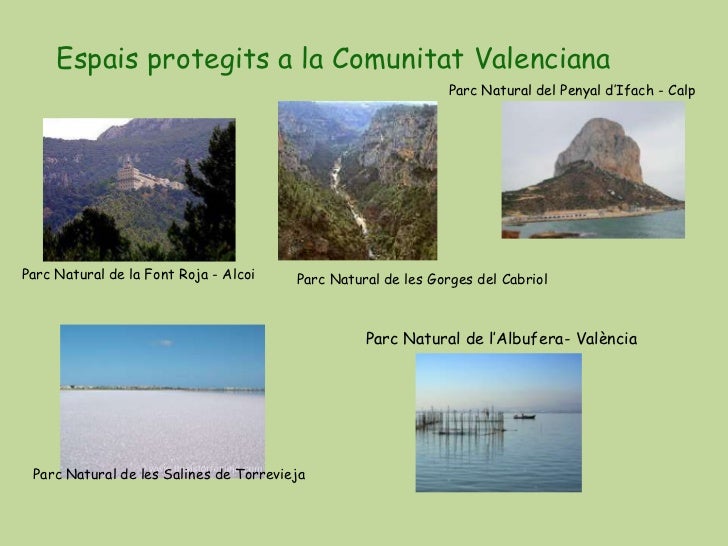 Espais protegits a la Comunitat Valenciana

Parc Natural del Penyal d'Ifach - Calp

Parc Natural de la Font Roja - Alcoi

Parc Natural de les Gorges del Cabriol

Parc Natural de l'Albufera- València

Parc Natural de les Salines de Torrevieja